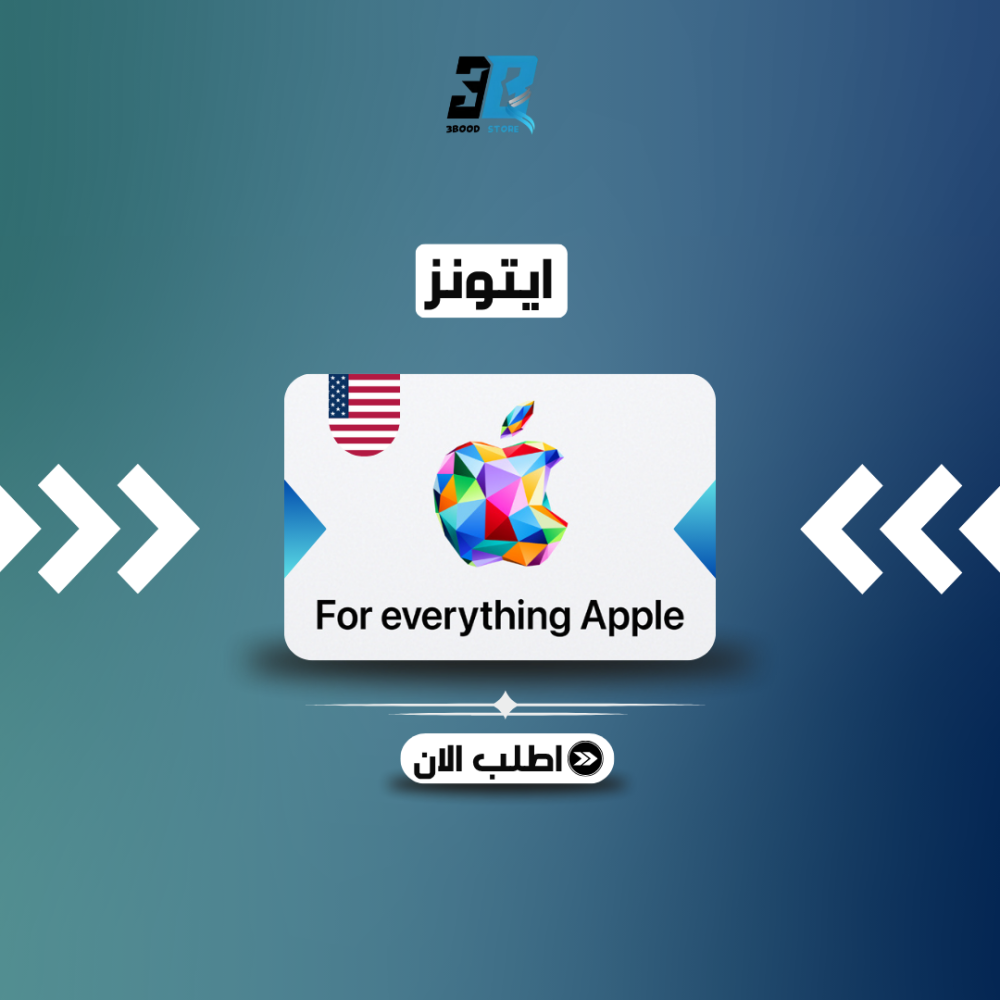 3B
3BOOD STORE

ايتونز

For everything Apple

اطلب الان